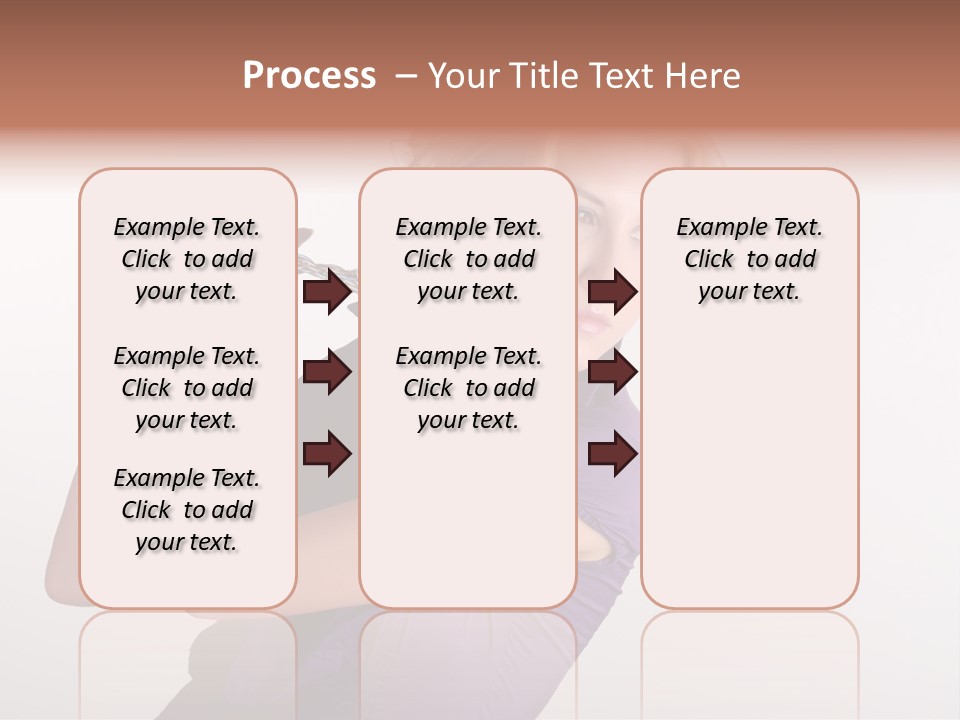 Process – Your Title Text Here

Example Text. Click to add your text.

Example Text. Click to add your text.

Example Text. Click to add your text.

Example Text. Click to add your text.

Example Text. Click to add your text.

Example Text. Click to add your text.